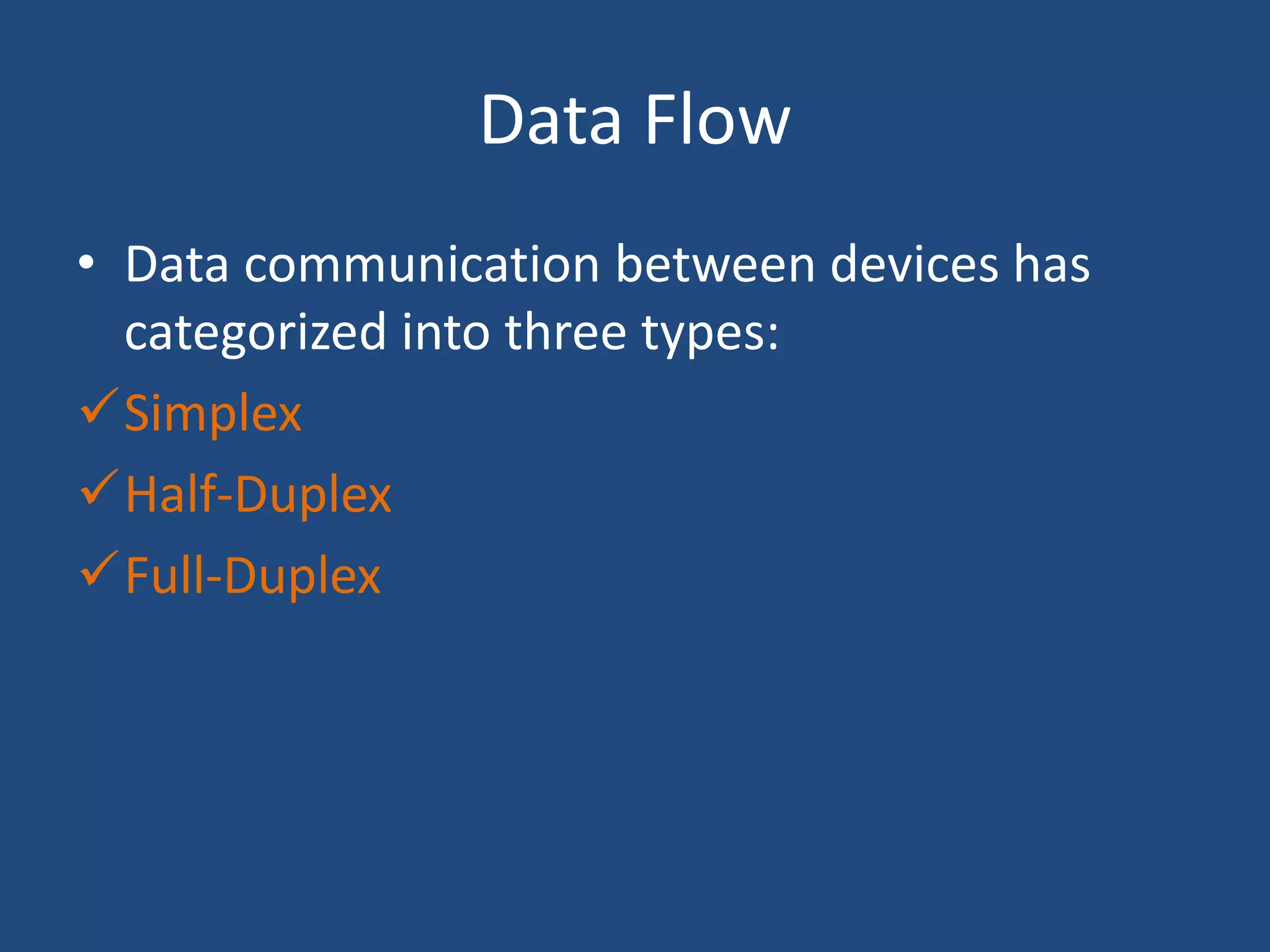 Data Flow

• Data communication between devices has categorized into three types:

✓ Simplex

✓ Half-Duplex

✓ Full-Duplex